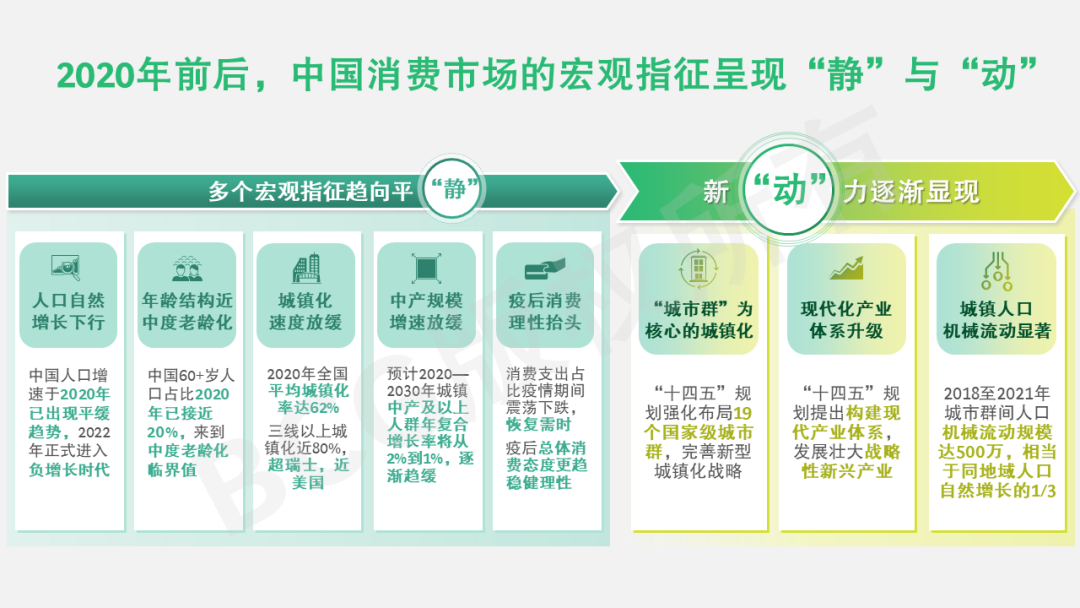 2020年前后，中国消费市场的宏观指征呈现“静”与“动”

多个宏观指征趋向平“静”

人口自然增长下行

中国人口增速于2020年已出现平缓趋势，2022年正式进入负增长时代

年龄结构近中度老龄化

中国60+岁人口占比2020年已接近20%，来到中度老龄化临界值

城镇化速度放缓

2020年全国平均城镇化率达62%

三线以上城镇化近80%，超瑞士，近美国

中产规模增速放缓

预计2020—2030年城镇中产及以上人群年复合增长率将从2%到1%，逐渐趋缓

疫后消费理性抬头

消费支出占比疫情期间震荡下跌，恢复需时

疫后总体消费态度更趋稳健理性

新“动”力逐渐显现

“城市群”为核心的城镇化

“十四五”规划强化布局19个国家级城市群，完善新型城镇化战略

现代化产业体系升级

“十四五”规划提出构建现代产业体系，发展壮大战略性新兴产业

城镇人口机械流动显著

2018至2021年城市群间人口机械流动规模达500万，相当于同地域人口自然增长的1/3